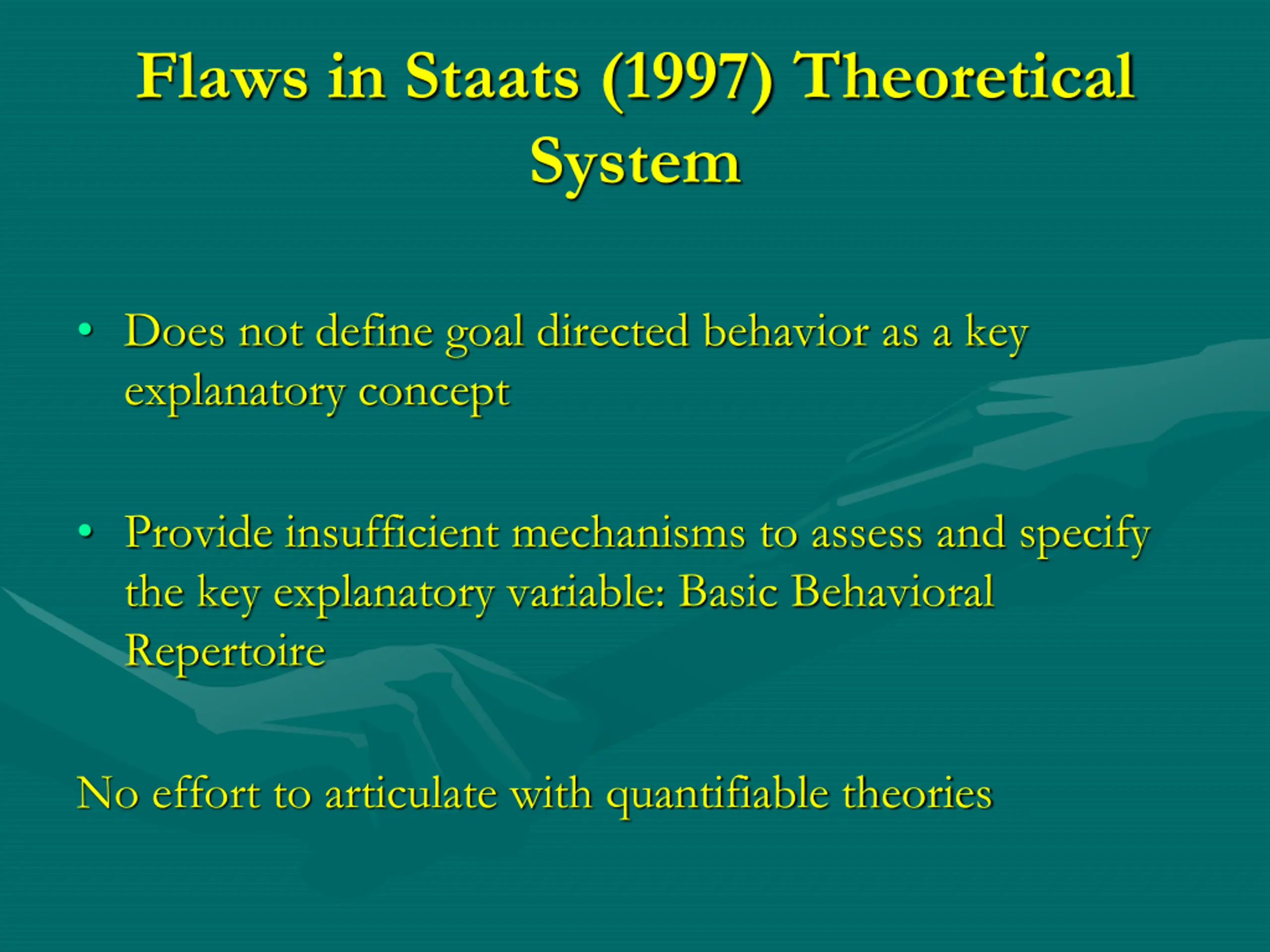 Flaws in Staats (1997) Theoretical System

• Does not define goal directed behavior as a key explanatory concept

• Provide insufficient mechanisms to assess and specify the key explanatory variable: Basic Behavioral Repertoire

No effort to articulate with quantifiable theories